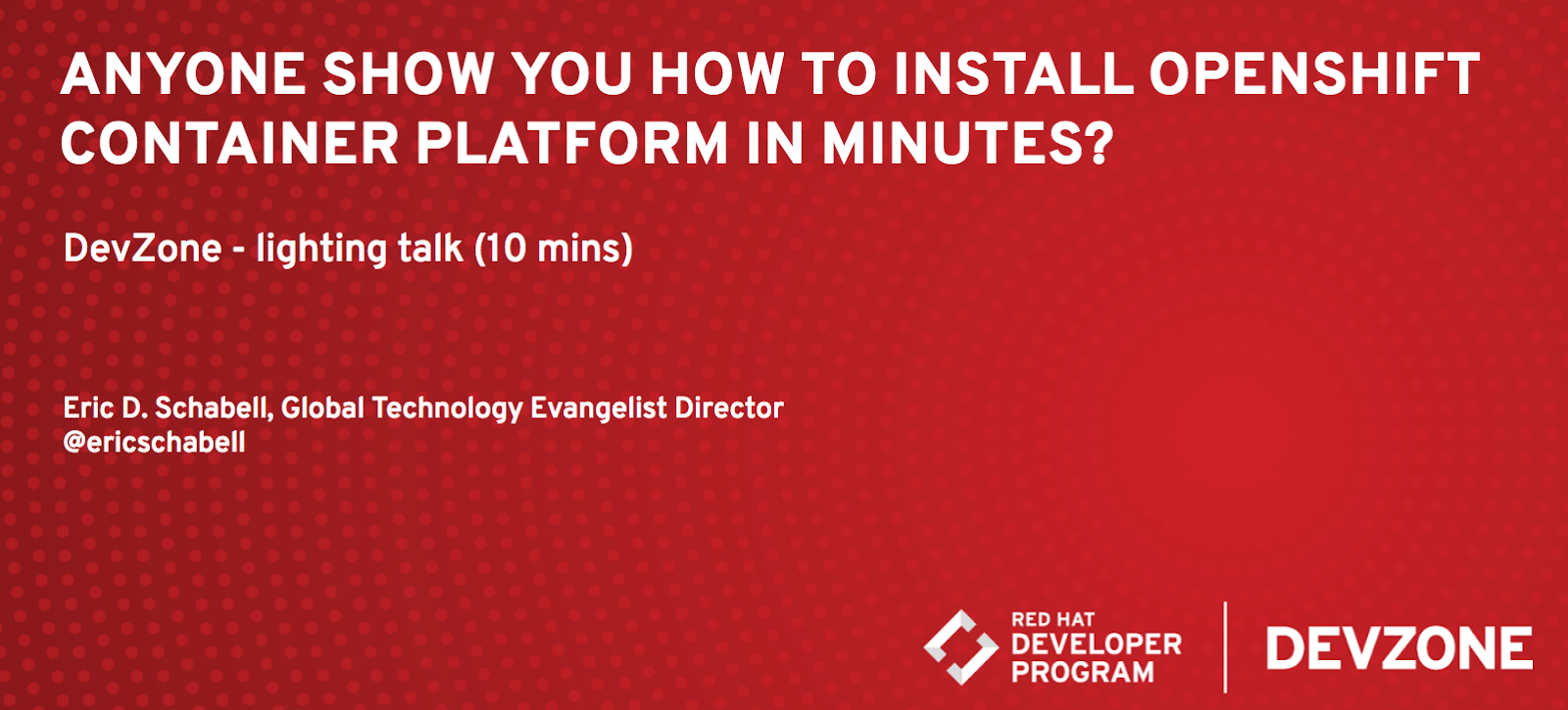 ANYONE SHOW YOU HOW TO INSTALL OPENSHIFT CONTAINER PLATFORM IN MINUTES?

DevZone - lighting talk (10 mins)

Eric D. Schabell, Global Technology Evangelist Director
@ericschabell

RED HAT
DEVELOPER
PROGRAM

DEVZONE